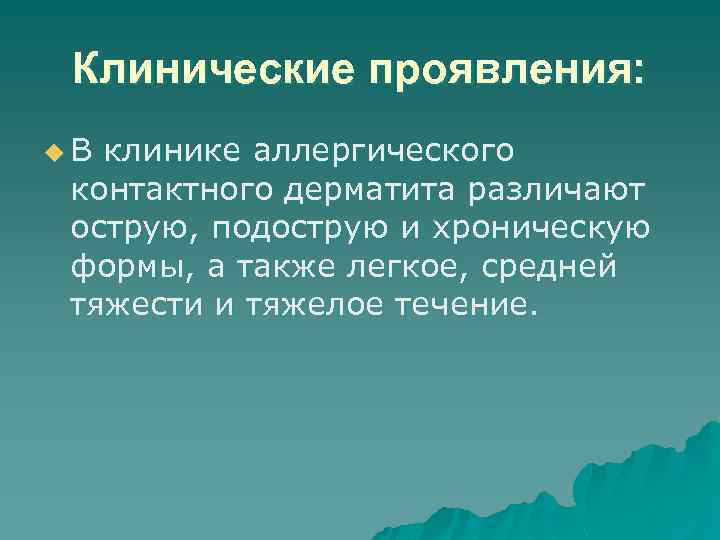 Клинические проявления:

В клинике аллергического контактного дерматита различают острую, подострую и хроническую формы, а также легкое, средней тяжести и тяжелое течение.